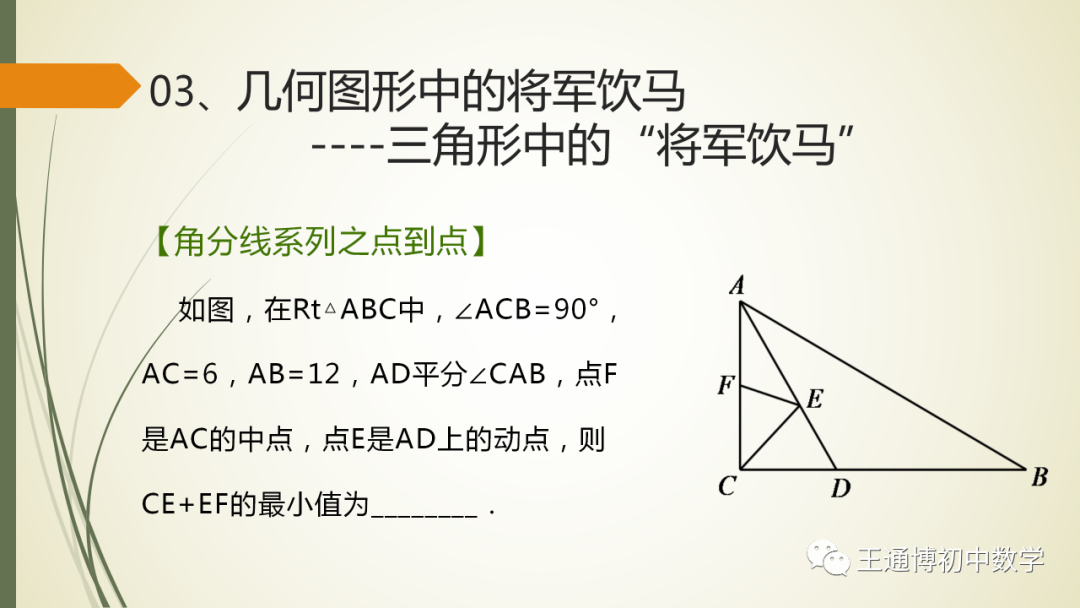 03、几何图形中的将军饮马
----三角形中的“将军饮马”

【角分线系列之点到点】

如图，在Rt△ABC中，∠ACB=90°，AC=6，AB=12，AD平分∠CAB，点F是AC的中点，点E是AD上的动点，则CE+EF的最小值为________．

A
F
E
C
D
B

王通博初中数学